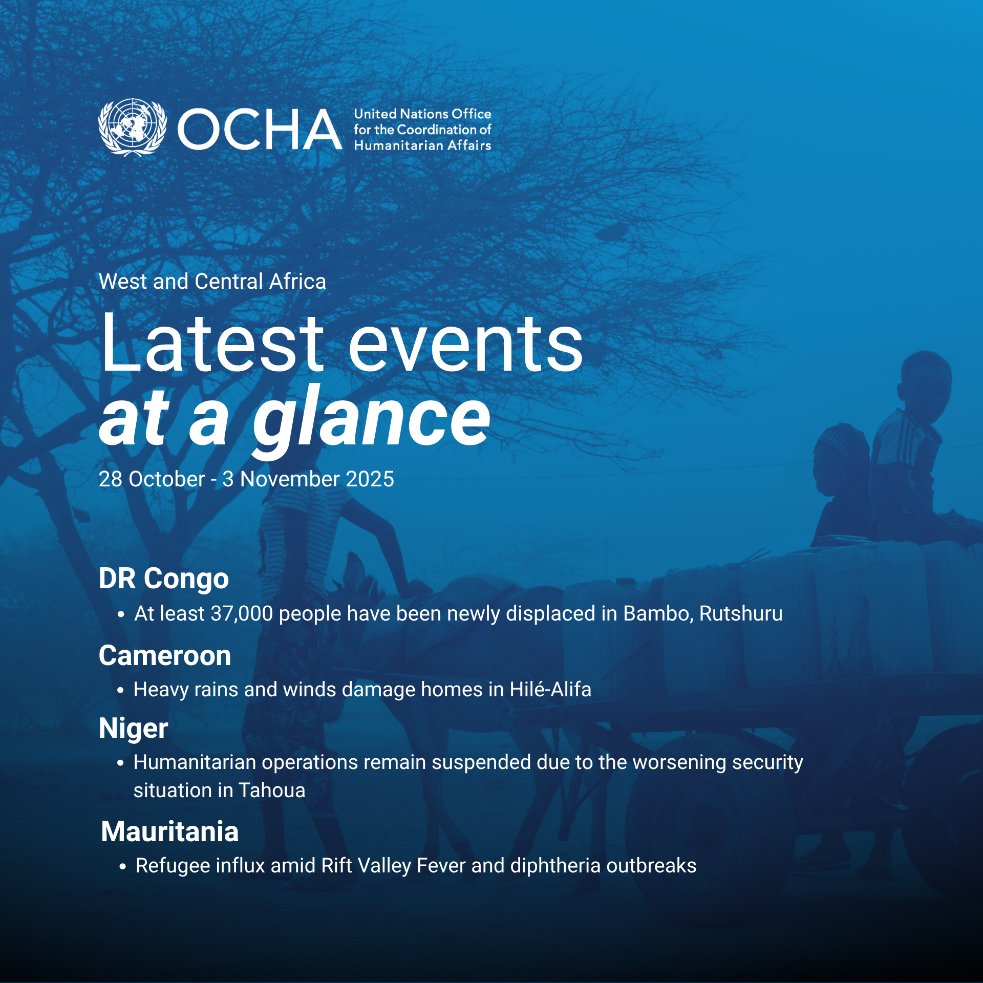 OCHA United Nations Office for the Coordination of Humanitarian Affairs

West and Central Africa

Latest events
at a glance

28 October - 3 November 2025

DR Congo
• At least 37,000 people have been newly displaced in Bambo, Rutshuru

Cameroon
• Heavy rains and winds damage homes in Hilé-Alifa

Niger
• Humanitarian operations remain suspended due to the worsening security situation in Tahoua

Mauritania
• Refugee influx amid Rift Valley Fever and diphtheria outbreaks